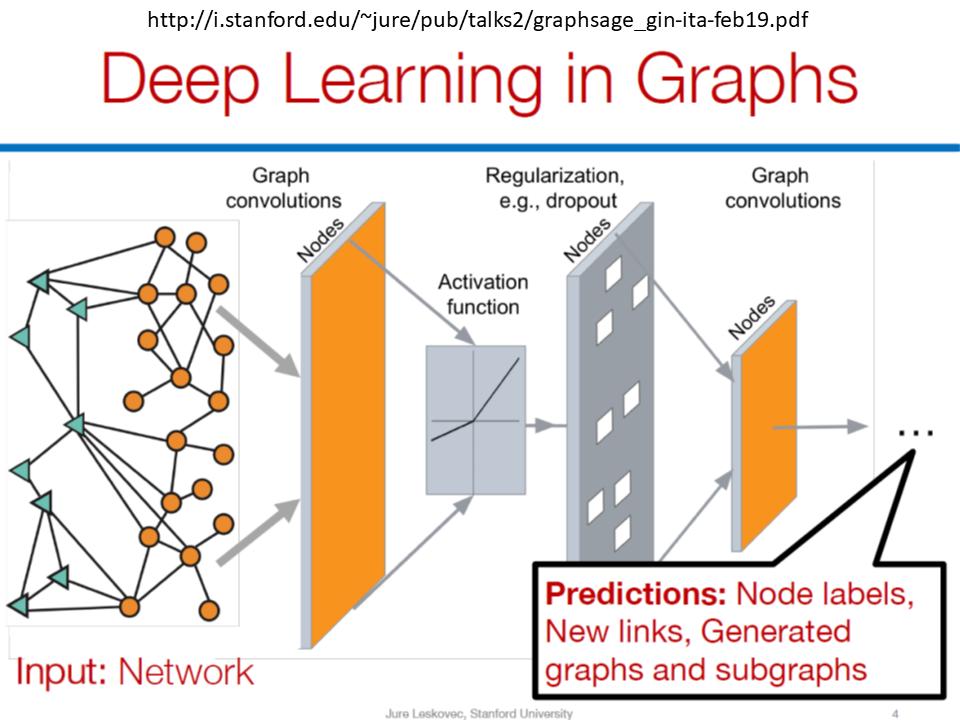 http://i.stanford.edu/~jure/pub/talks2/graphsage_gin-ita-feb19.pdf

Deep Learning in Graphs

Graph convolutions

Nodes

Activation function

Regularization, e.g., dropout

Nodes

Graph convolutions

Nodes

...

Predictions: Node labels, New links, Generated graphs and subgraphs

Input: Network

Jure Leskovec, Stanford University

4